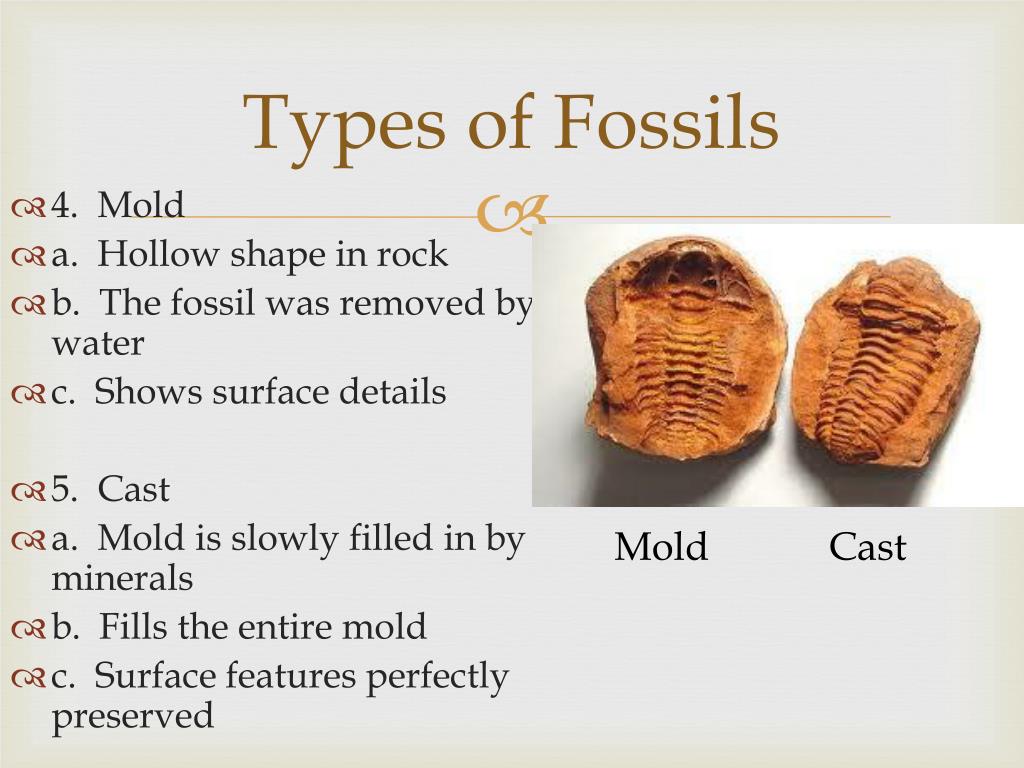 Types of Fossils

4. Mold

a. Hollow shape in rock

b. The fossil was removed by water

c. Shows surface details

5. Cast

a. Mold is slowly filled in by minerals

b. Fills the entire mold

c. Surface features perfectly preserved

Mold Cast